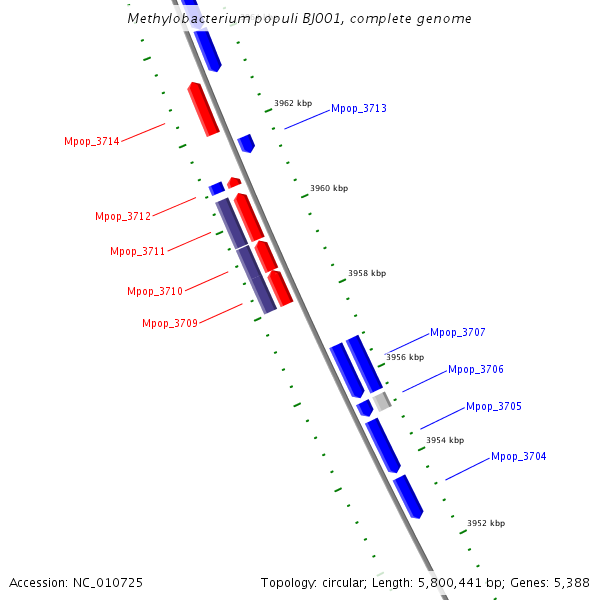 Methylobacterium populi BJ001, complete genome

3962 kbp
Mpop_3713
Mpop_3714
3960 kbp
Mpop_3712
Mpop_3711
3958 kbp
Mpop_3710
Mpop_3709
Mpop_3707
3956 kbp
Mpop_3706
Mpop_3705
3954 kbp
Mpop_3704
3952 kbp

Accession: NC_010725

Topology: circular; Length: 5,800,441 bp; Genes: 5,388